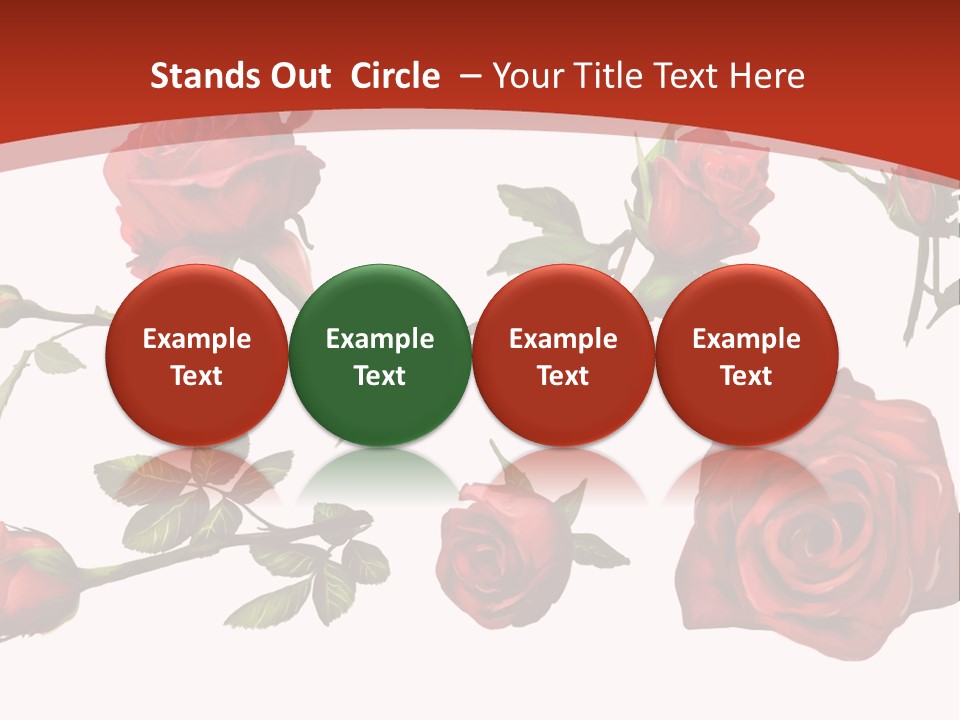 Stands Out Circle – Your Title Text Here

Example Text

Example Text

Example Text

Example Text